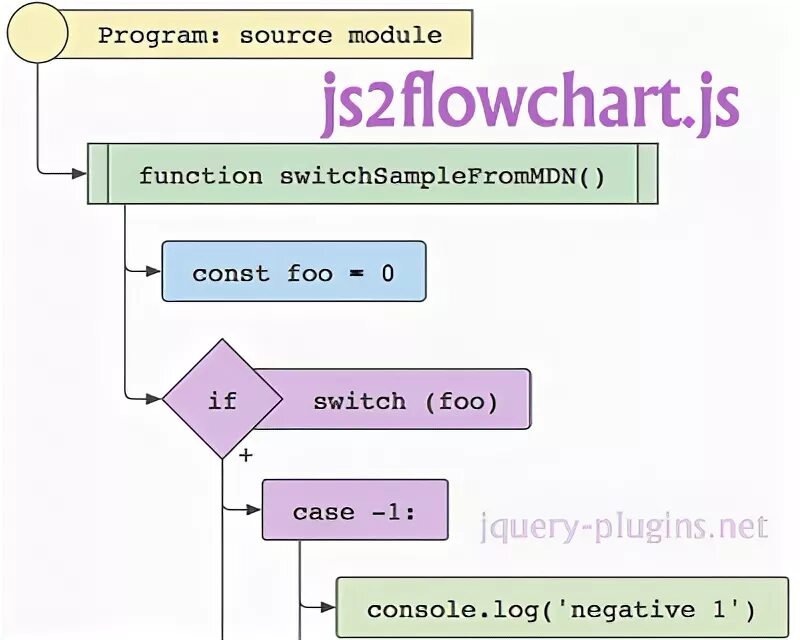 Program: source module

js2flowchart.js

function switchSampleFromMDN()

const foo = 0

if

switch (foo)

+

case -1:

jquery-plugins.net

console.log('negative 1')